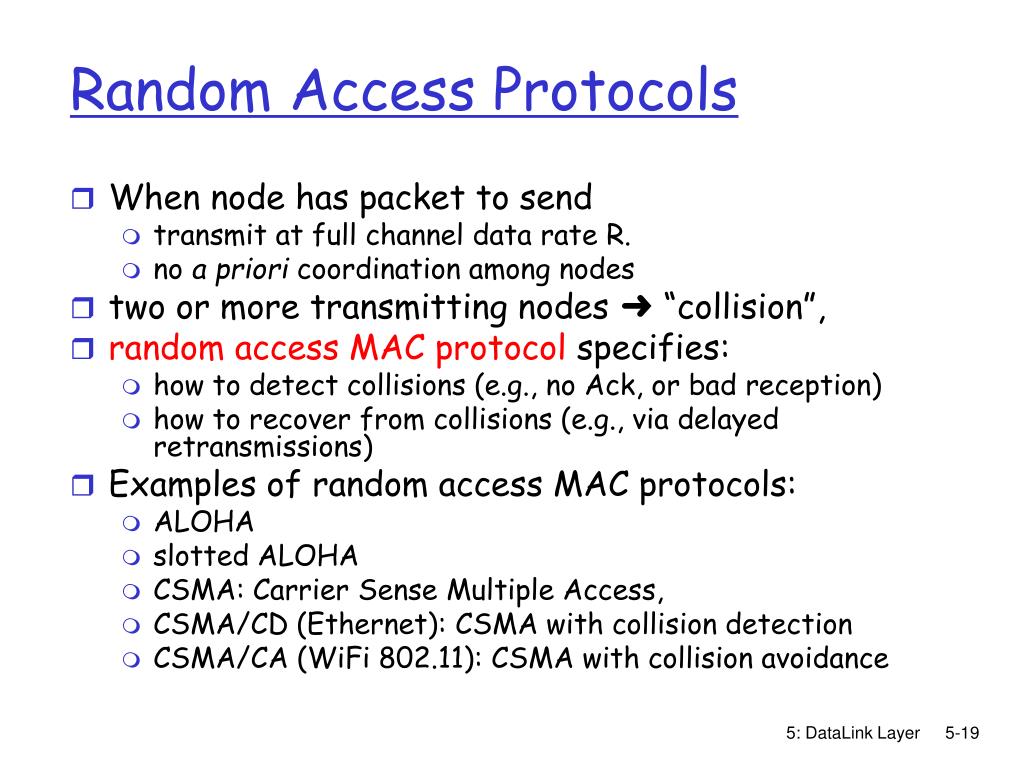 Random Access Protocols

When node has packet to send
transmit at full channel data rate R.
no a priori coordination among nodes
two or more transmitting nodes ➜ “collision”,
random access MAC protocol specifies:
how to detect collisions (e.g., no Ack, or bad reception)
how to recover from collisions (e.g., via delayed retransmissions)
Examples of random access MAC protocols:
ALOHA
slotted ALOHA
CSMA: Carrier Sense Multiple Access,
CSMA/CD (Ethernet): CSMA with collision detection
CSMA/CA (WiFi 802.11): CSMA with collision avoidance

5: DataLink Layer 5-19